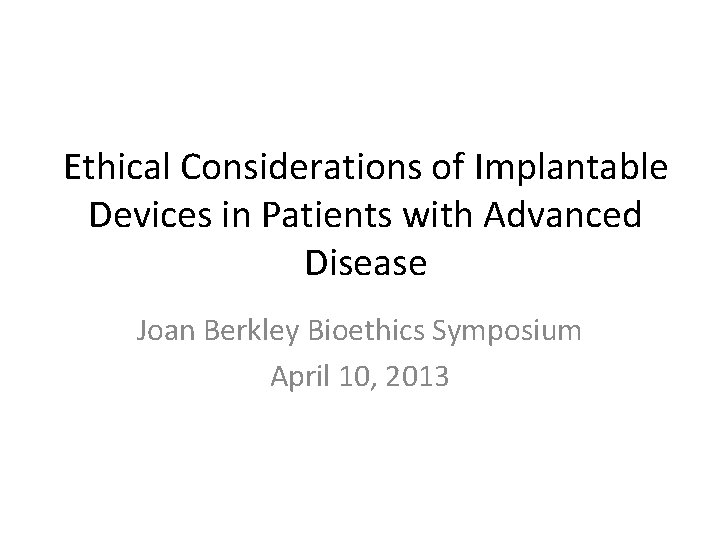 Ethical Considerations of Implantable Devices in Patients with Advanced Disease

Joan Berkley Bioethics Symposium
April 10, 2013